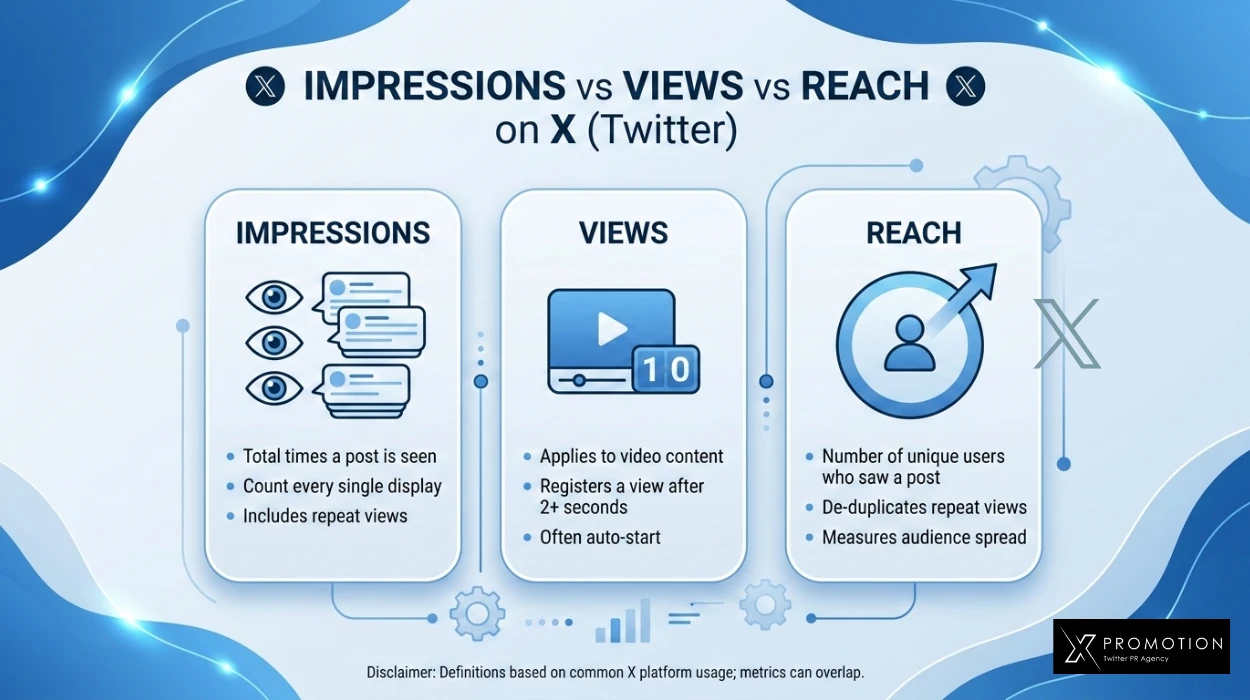 IMPRESSIONS vs VIEWS vs REACH on X (Twitter)

IMPRESSIONS

- Total times a post is seen
- Count every single display
- Includes repeat views

VIEWS

10

- Applies to video content
- Registers a view after 2+ seconds
- Often auto-start

REACH

- Number of unique users who saw a post
- De-duplicates repeat views
- Measures audience spread

Disclaimer: Definitions based on common X platform usage; metrics can overlap.

X PROMOTION
Twitter PR Agency